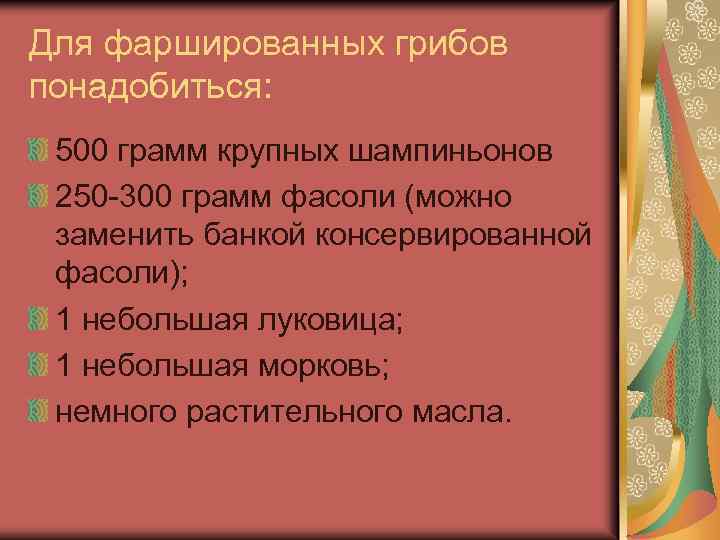 Для фаршированных грибов понадобиться:

500 грамм крупных шампиньонов

250-300 грамм фасоли (можно заменить банкой консервированной фасоли);

1 небольшая луковица;

1 небольшая морковь;

немного растительного масла.